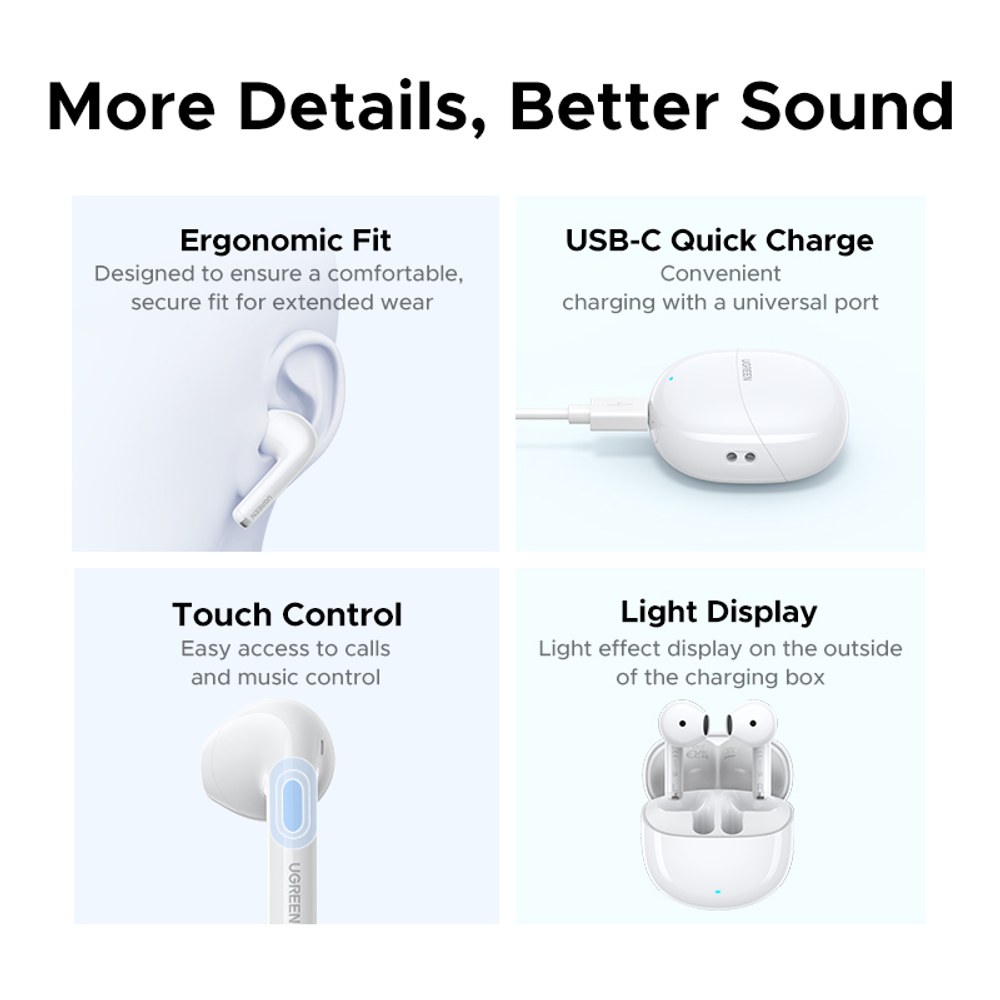 More Details, Better Sound

Ergonomic Fit
Designed to ensure a comfortable, secure fit for extended wear

UGREEN

USB-C Quick Charge
Convenient charging with a universal port

UGREEN

Touch Control
Easy access to calls and music control

UGREEN

Light Display
Light effect display on the outside of the charging box